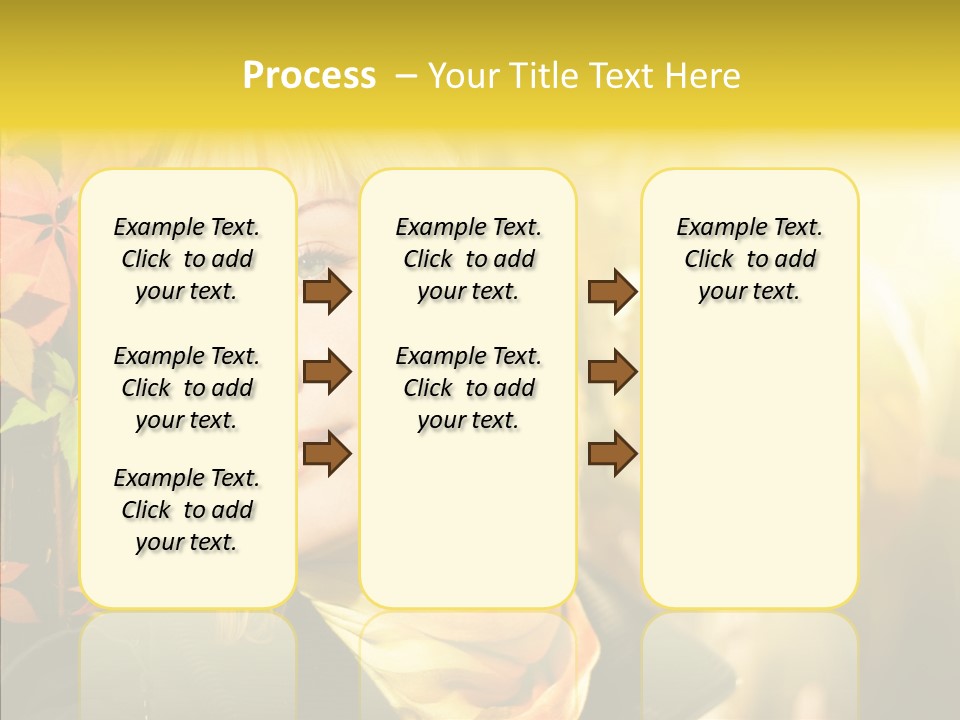 Process – Your Title Text Here

Example Text. Click to add your text.

Example Text. Click to add your text.

Example Text. Click to add your text.

Example Text. Click to add your text.

Example Text. Click to add your text.

Example Text. Click to add your text.